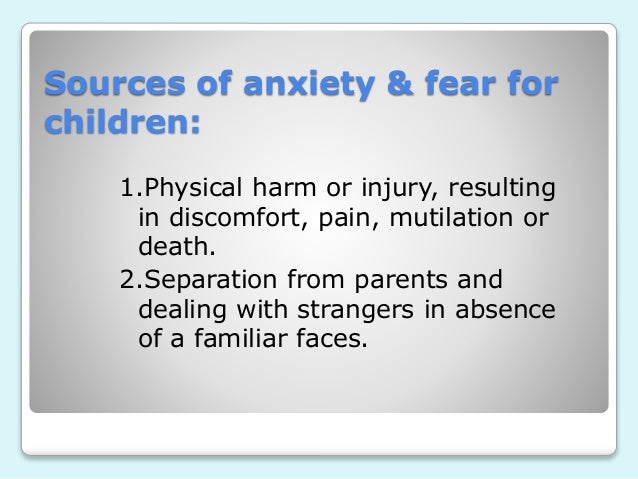 Sources of anxiety & fear for children:

1.Physical harm or injury, resulting in discomfort, pain, mutilation or death.

2.Separation from parents and dealing with strangers in absence of a familiar faces.